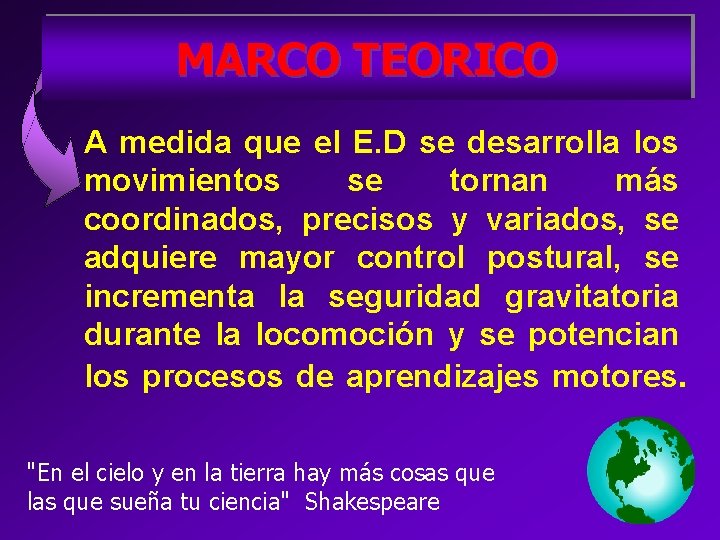 MARCO TEORICO

A medida que el E.D se desarrolla los movimientos se tornan más coordinados, precisos y variados, se adquiere mayor control postural, se incrementa la seguridad gravitatoria durante la locomoción y se potencian los procesos de aprendizajes motores.

"En el cielo y en la tierra hay más cosas que las que sueña tu ciencia" Shakespeare